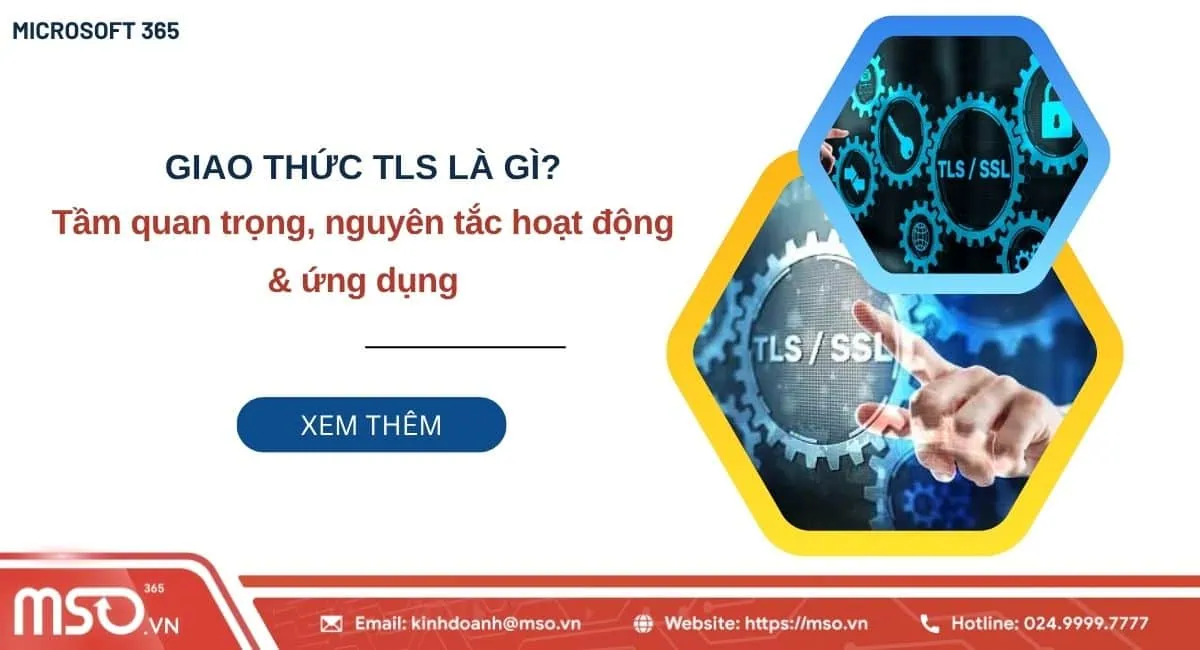 MICROSOFT 365

GIAO THỨC TLS LÀ GÌ?
Tầm quan trọng, nguyên tắc hoạt động & ứng dụng

XEM THÊM

TLS / SSL

TLS / SSL

MSO 365 .VN

Email: kinhdoanh@mso.vn

Website: https://mso.vn

Hotline: 024.9999.7777